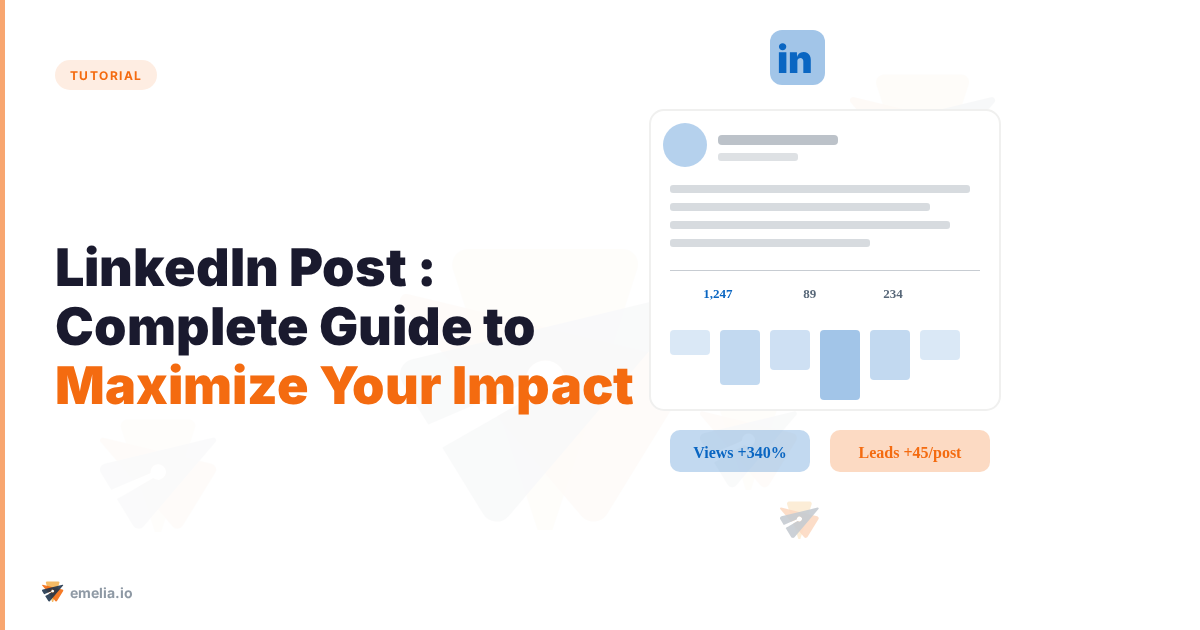 TUTORIAL

LinkedIn Post : Complete Guide to Maximize Your Impact

in

1,247 89 234

Views +340%

Leads +45/post

emelia.io